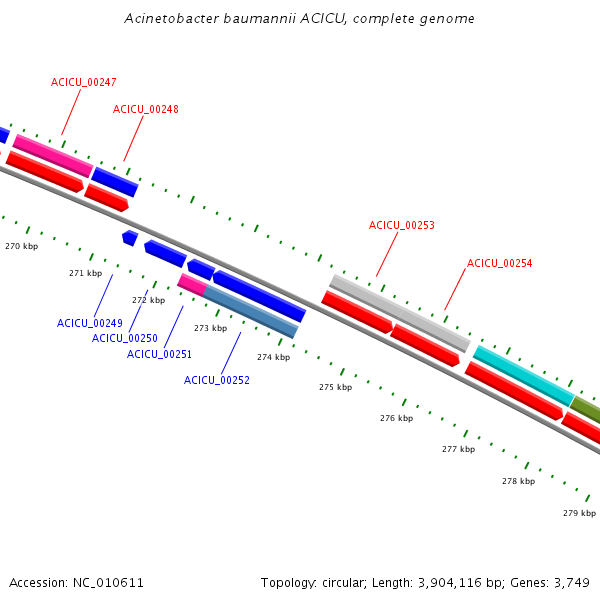 Acinetobacter baumannii ACICU, complete genome

ACICU_00247
ACICU_00248
ACICU_00253
ACICU_00254

270 kbp
271 kbp
272 kbp
273 kbp
274 kbp
275 kbp
276 kbp
277 kbp
278 kbp
279 kbp

ACICU_00249
ACICU_00250
ACICU_00251
ACICU_00252

Accession: NC_010611
Topology: circular; Length: 3,904,116 bp; Genes: 3,749